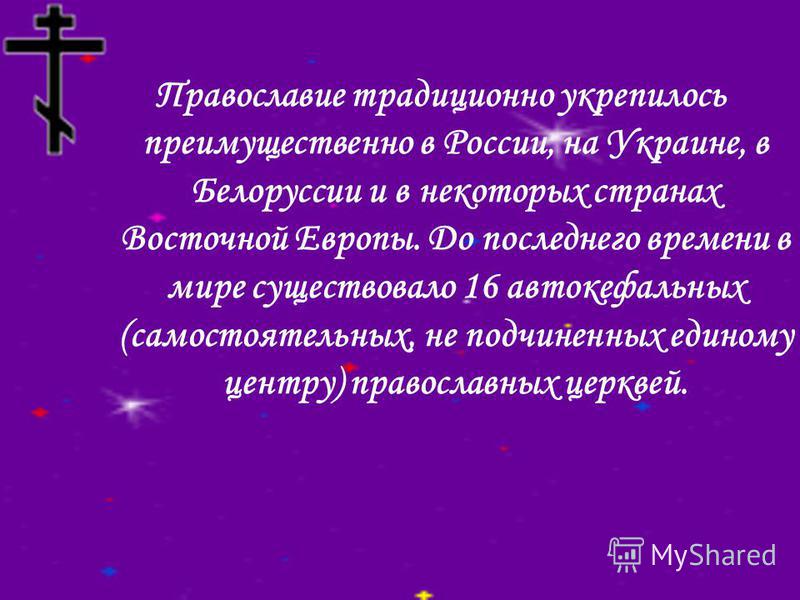 Православие традиционно укрепилось преимущественно в России, на Украине, в Белоруссии и в некоторых странах Восточной Европы. До последнего времени в мире существовало 16 автокефальных (самостоятельных, не подчиненных единому центру) православных церквей.

MyShared